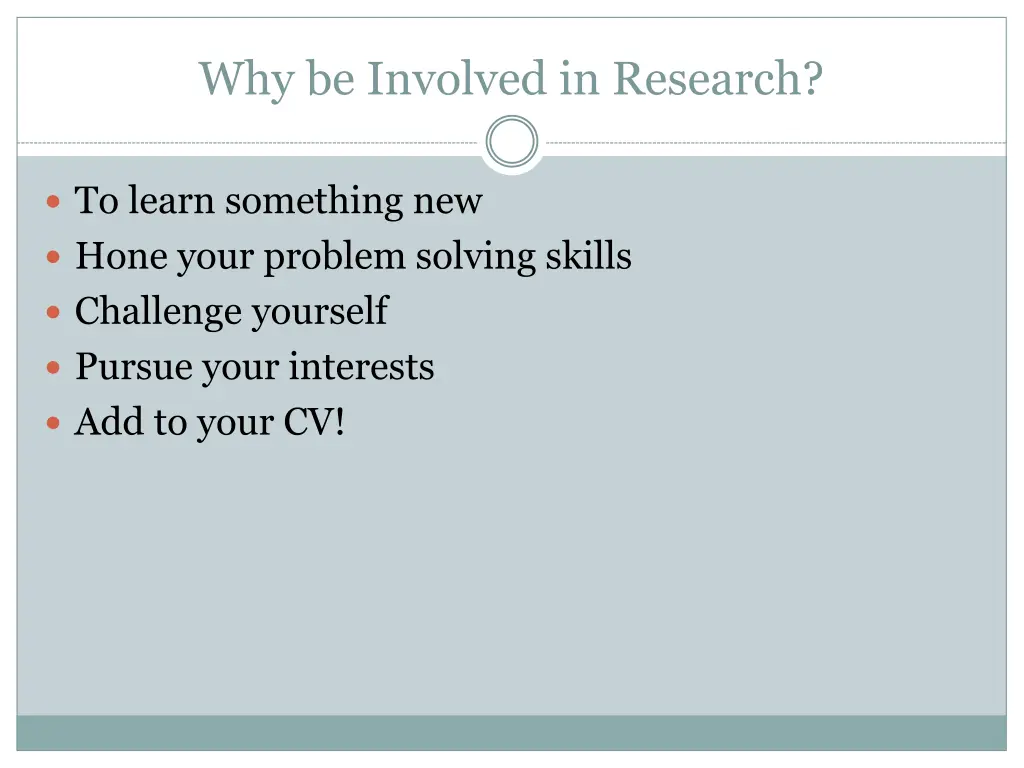 Why be Involved in Research?

- To learn something new
- Hone your problem solving skills
- Challenge yourself
- Pursue your interests
- Add to your CV!